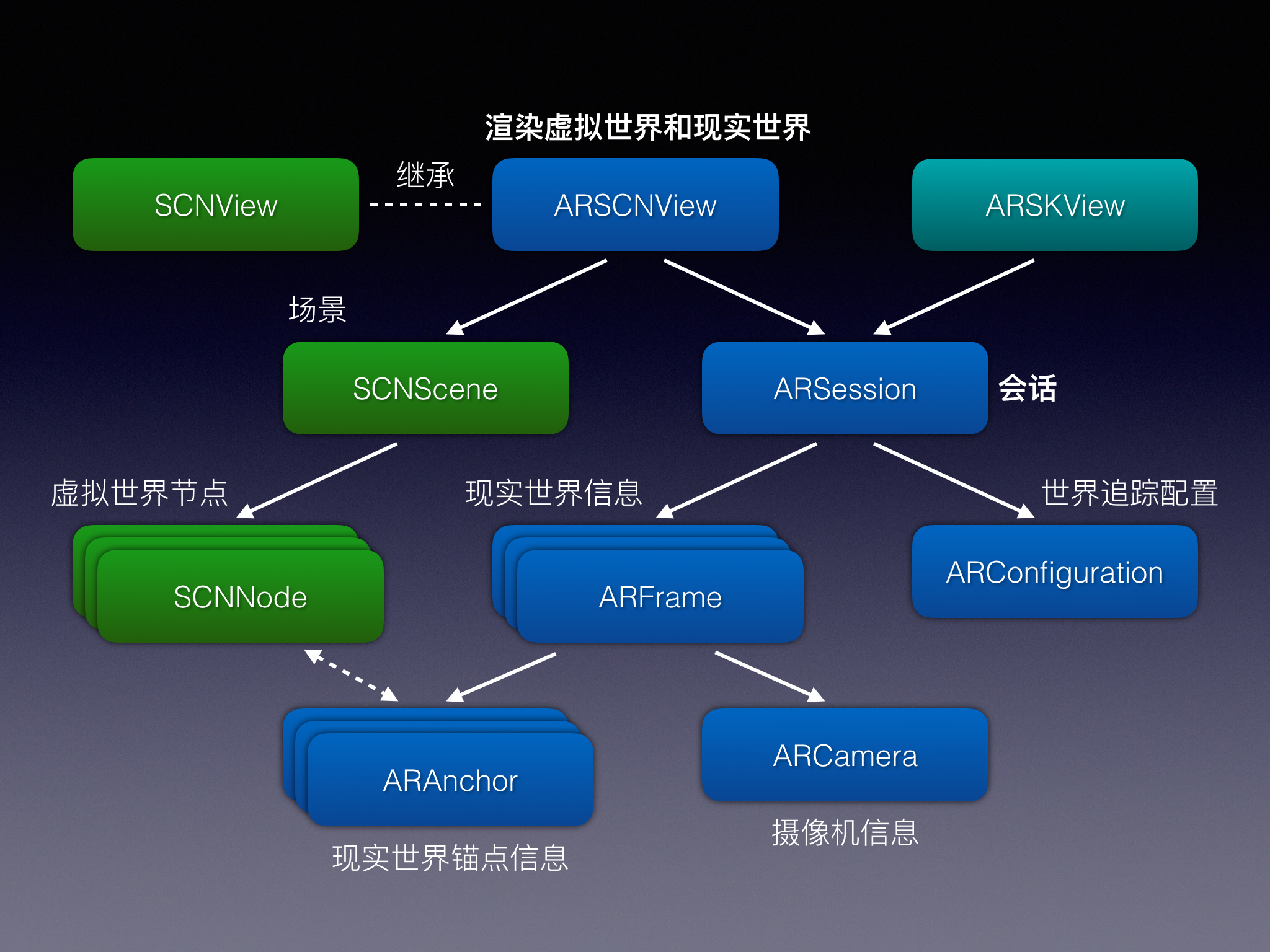 渲染虚拟世界和现实世界

SCNView

继承

ARSCNView

ARSKView

场景

SCNScene

ARSession

会话

虚拟世界节点

现实世界信息

世界追踪配置

SCNNode

ARFrame

ARConfiguration

ARAnchor

ARCamera

摄像机信息

现实世界锚点信息